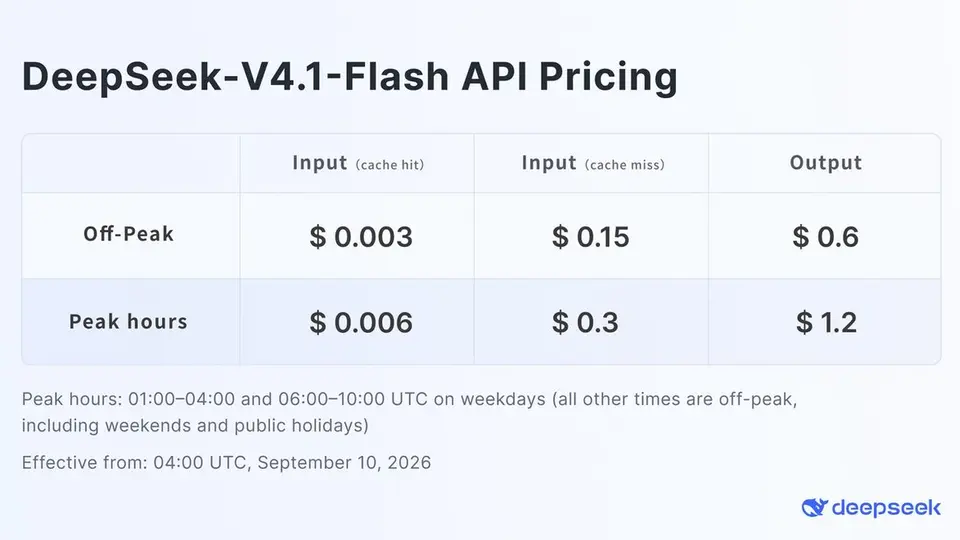 DeepSeek-V4.1-Flash API Pricing

| | Input (cache hit) | Input (cache miss) | Output |
|---|---|---|---|
| Off-Peak | $ 0.003 | $ 0.15 | $ 0.6 |
| Peak hours | $ 0.006 | $ 0.3 | $ 1.2 |

Peak hours: 01:00–04:00 and 06:00–10:00 UTC on weekdays (all other times are off-peak, including weekends and public holidays)

Effective from: 04:00 UTC, September 10, 2026

deepseek